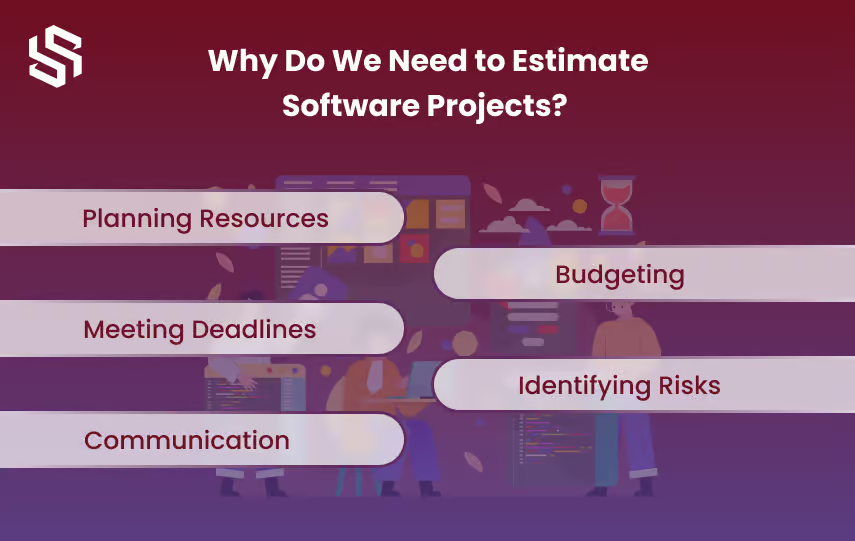 Why Do We Need to Estimate Software Projects?

Planning Resources

Budgeting

Meeting Deadlines

Identifying Risks

Communication